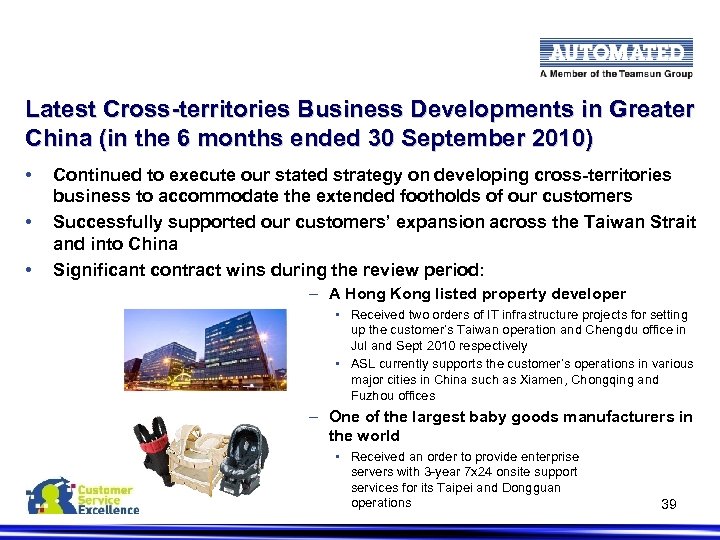 AUTOMATED
A Member of the Teamsun Group

Latest Cross-territories Business Developments in Greater China (in the 6 months ended 30 September 2010)

• Continued to execute our stated strategy on developing cross-territories business to accommodate the extended footholds of our customers
• Successfully supported our customers' expansion across the Taiwan Strait and into China
• Significant contract wins during the review period:
– A Hong Kong listed property developer
▪ Received two orders of IT infrastructure projects for setting up the customer's Taiwan operation and Chengdu office in Jul and Sept 2010 respectively
▪ ASL currently supports the customer's operations in various major cities in China such as Xiamen, Chongqing and Fuzhou offices
– One of the largest baby goods manufacturers in the world
▪ Received an order to provide enterprise servers with 3-year 7x24 onsite support services for its Taipei and Dongguan operations

Customer Service Excellence

39